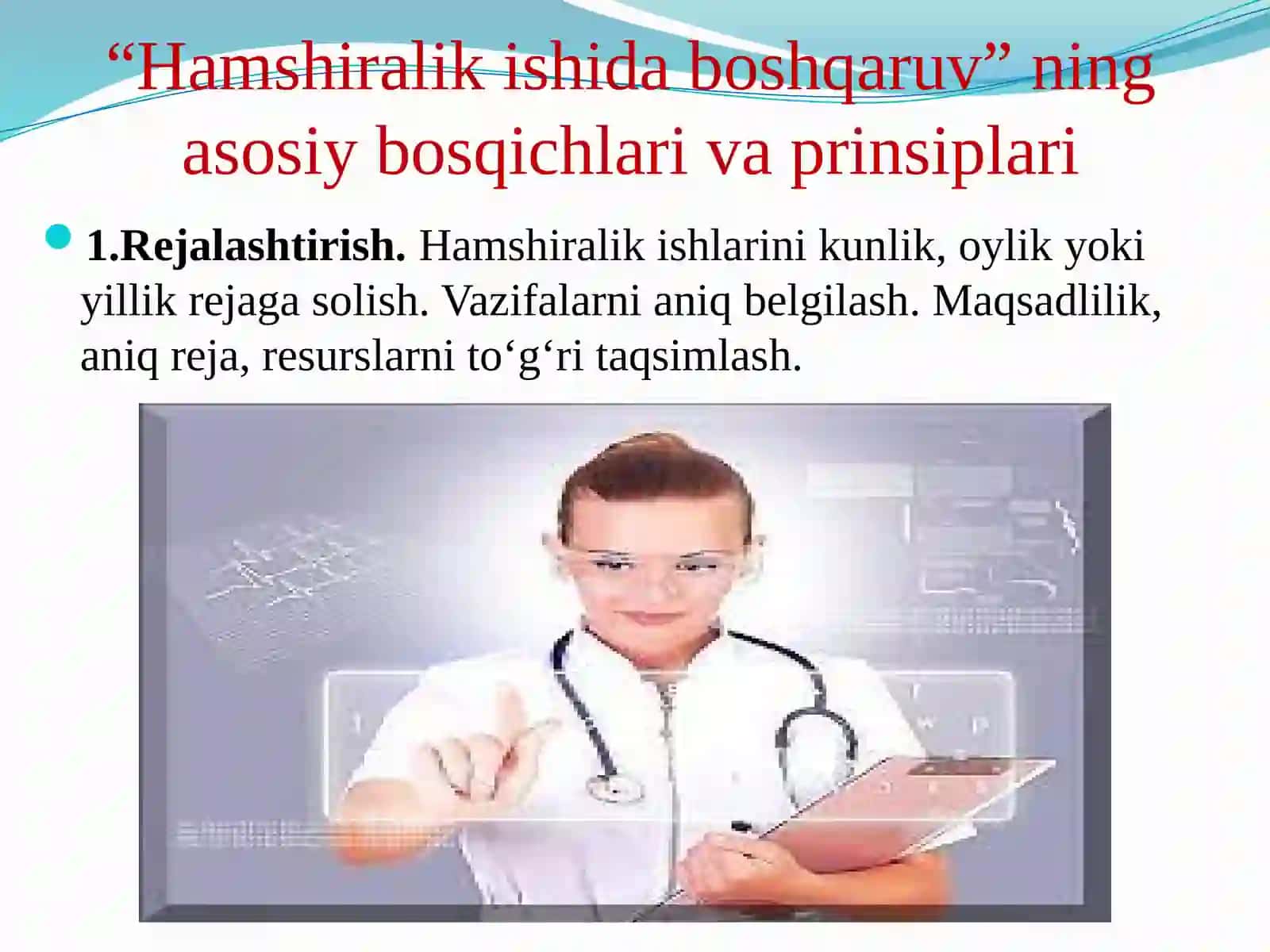 “Hamshiralik ishida boshqaruv” ning asosiy bosqichlari va prinsiplari

1.Rejalashtirish. Hamshiralik ishlarini kunlik, oylik yoki yillik rejaga solish. Vazifalarni aniq belgilash. Maqsadlilik, aniq reja, resurslarni to‘g‘ri taqsimlash.